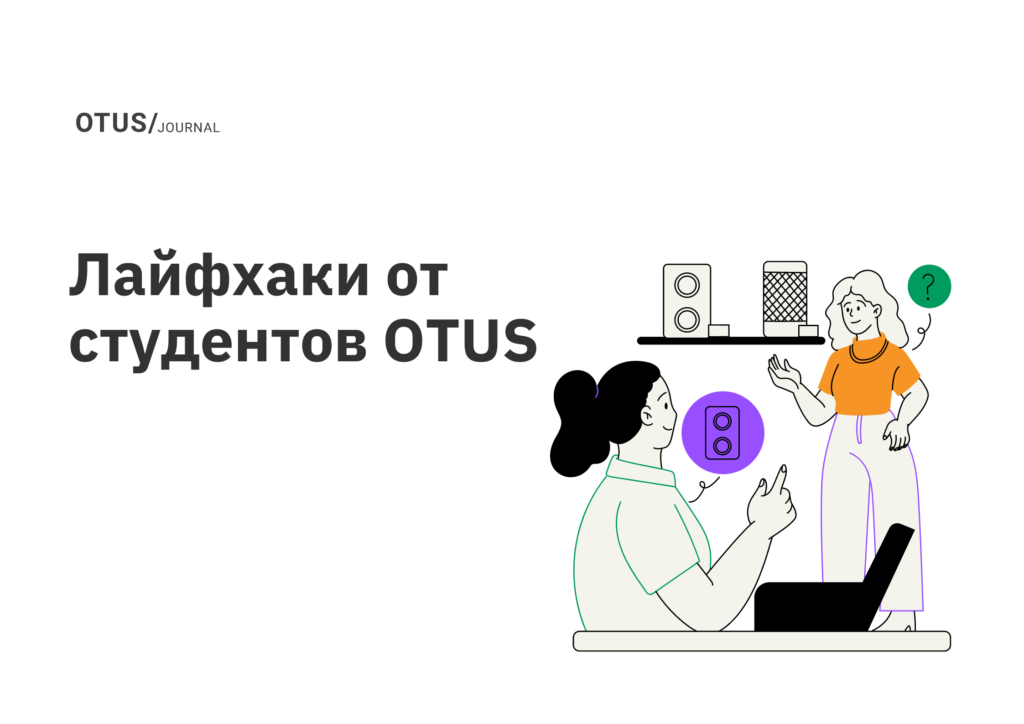 OTUS/JOURNAL

Лайфхаки от студентов OTUS

?